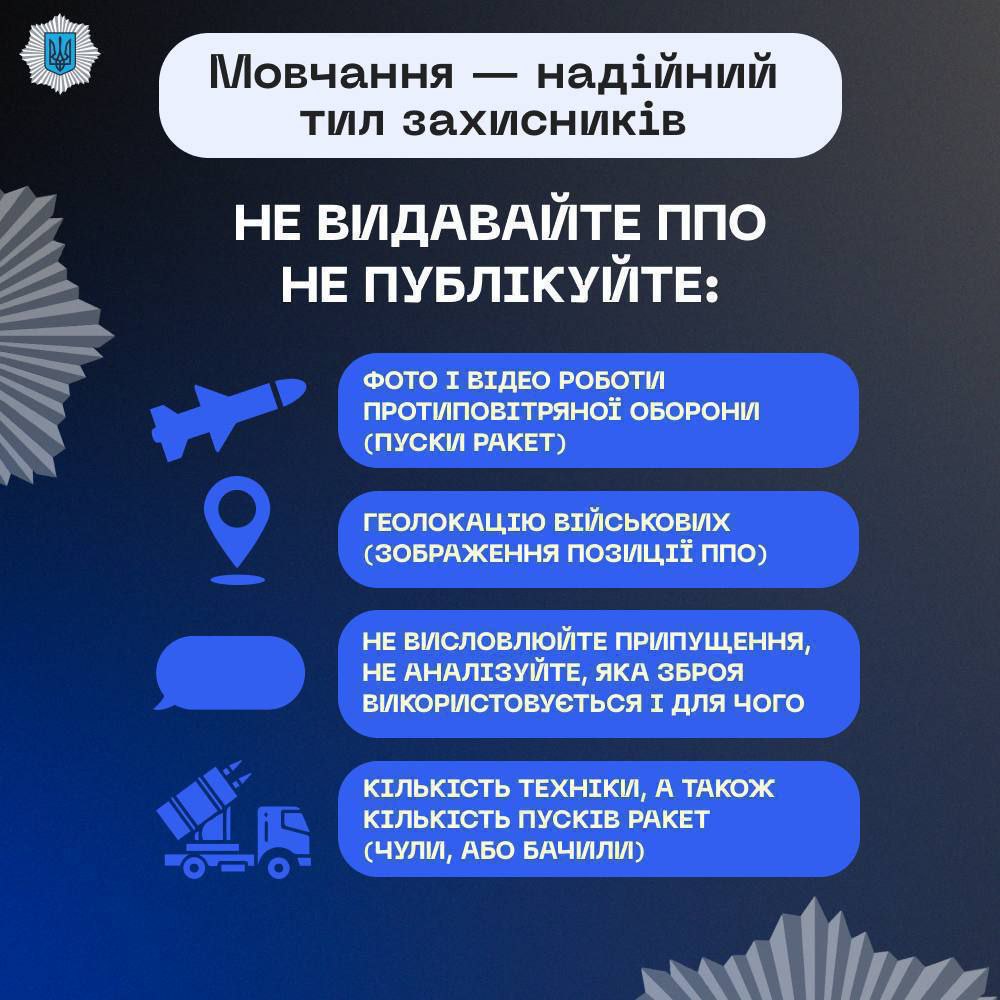 Мовчання — надійний тил захисників

НЕ ВИДАВАЙТЕ ППО
НЕ ПУБЛІКУЙТЕ:

ФОТО І ВІДЕО РОБОТИ ПРОТИПОВІТРЯНОЇ ОБОРОНИ (ПУСКИ РАКЕТ)

ГЕОЛОКАЦІЮ ВІЙСЬКОВИХ (ЗОБРАЖЕННЯ ПОЗИЦІЇ ППО)

НЕ ВИСЛОВЛЮЙТЕ ПРИПУЩЕННЯ, НЕ АНАЛІЗУЙТЕ, ЯКА ЗБРОЯ ВИКОРИСТОВУЄТЬСЯ І ДЛЯ ЧОГО

КІЛЬКІСТЬ ТЕХНІКИ, А ТАКОЖ КІЛЬКІСТЬ ПУСКІВ РАКЕТ (ЧУЛИ, АБО БАЧИЛИ)